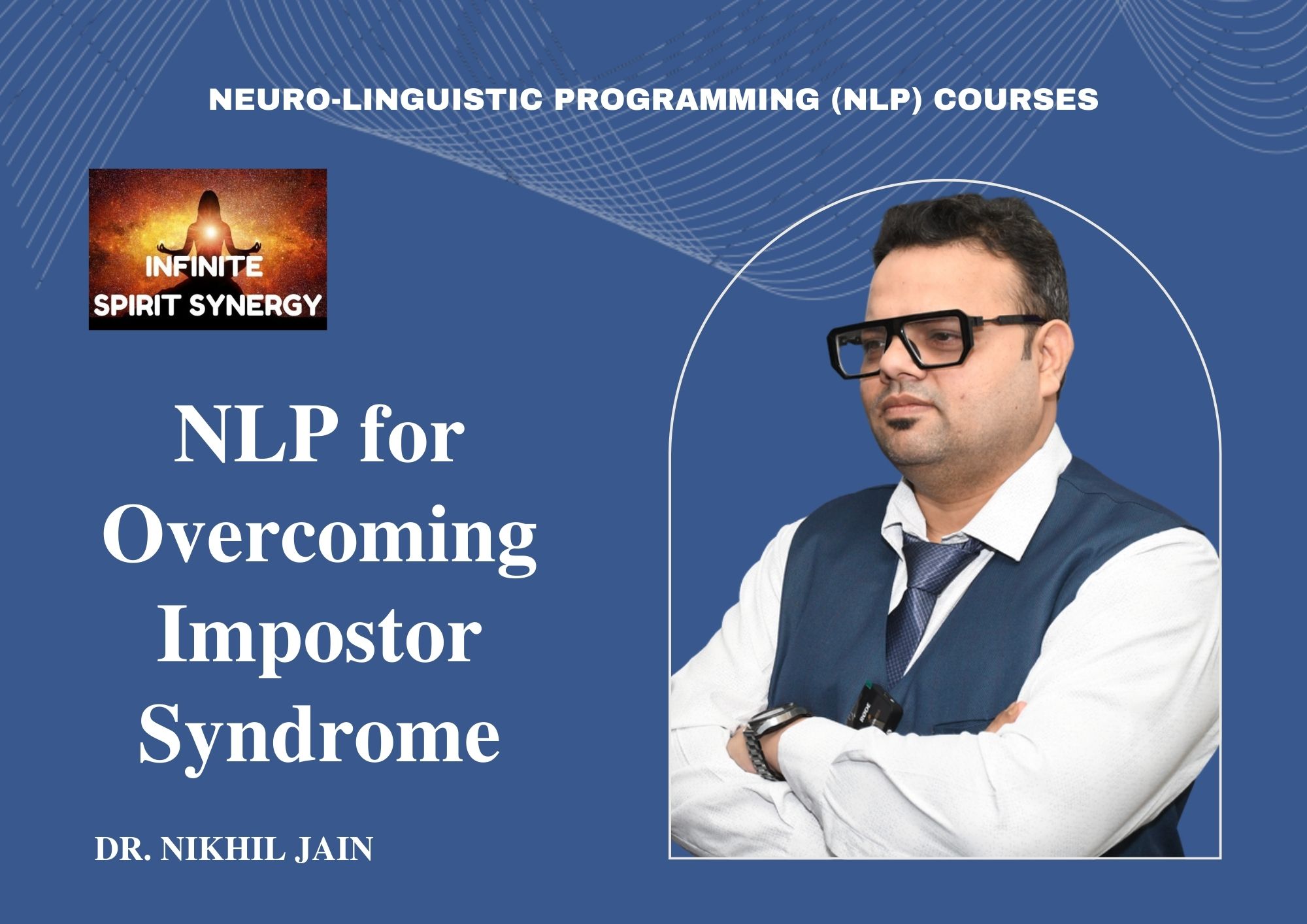 NEURO-LINGUISTIC PROGRAMMING (NLP) COURSES

INFINITE SPIRIT SYNERGY

NLP for Overcoming Impostor Syndrome

DR. NIKHIL JAIN